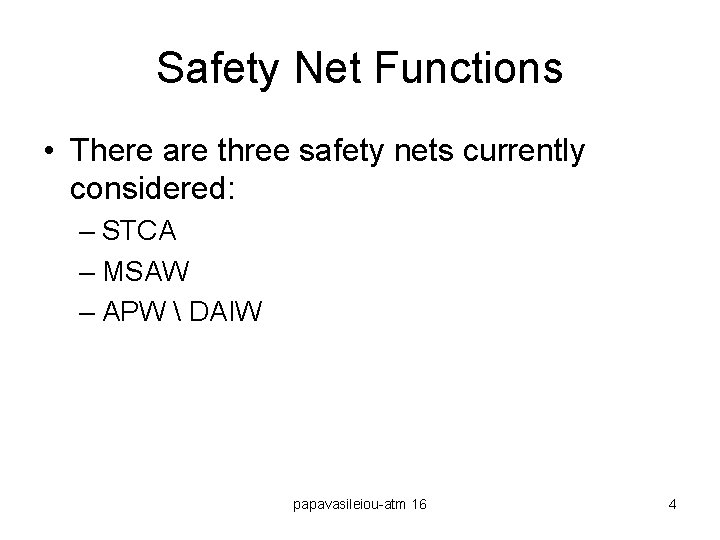 Safety Net Functions

• There are three safety nets currently considered:
– STCA
– MSAW
– APW \ DAIW

papavasileiou-atm 16

4